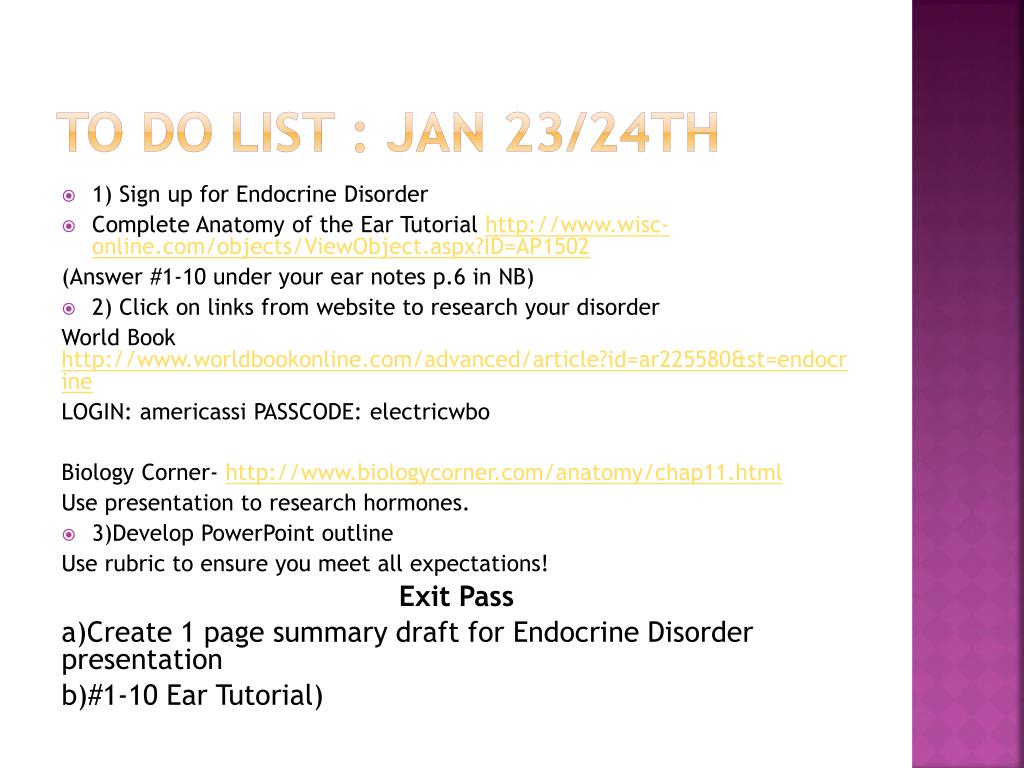 TO DO LIST : JAN 23/24TH

1) Sign up for Endocrine Disorder

Complete Anatomy of the Ear Tutorial http://www.wisc-online.com/objects/ViewObject.aspx?ID=AP1502

(Answer #1-10 under your ear notes p.6 in NB)

2) Click on links from website to research your disorder

World Book http://www.worldbookonline.com/advanced/article?id=ar225580&st=endocrine

LOGIN: americassi PASSCODE: electricwbo

Biology Corner- http://www.biologycorner.com/anatomy/chap11.html

Use presentation to research hormones.

3)Develop PowerPoint outline

Use rubric to ensure you meet all expectations!

Exit Pass

a)Create 1 page summary draft for Endocrine Disorder presentation

b)#1-10 Ear Tutorial)